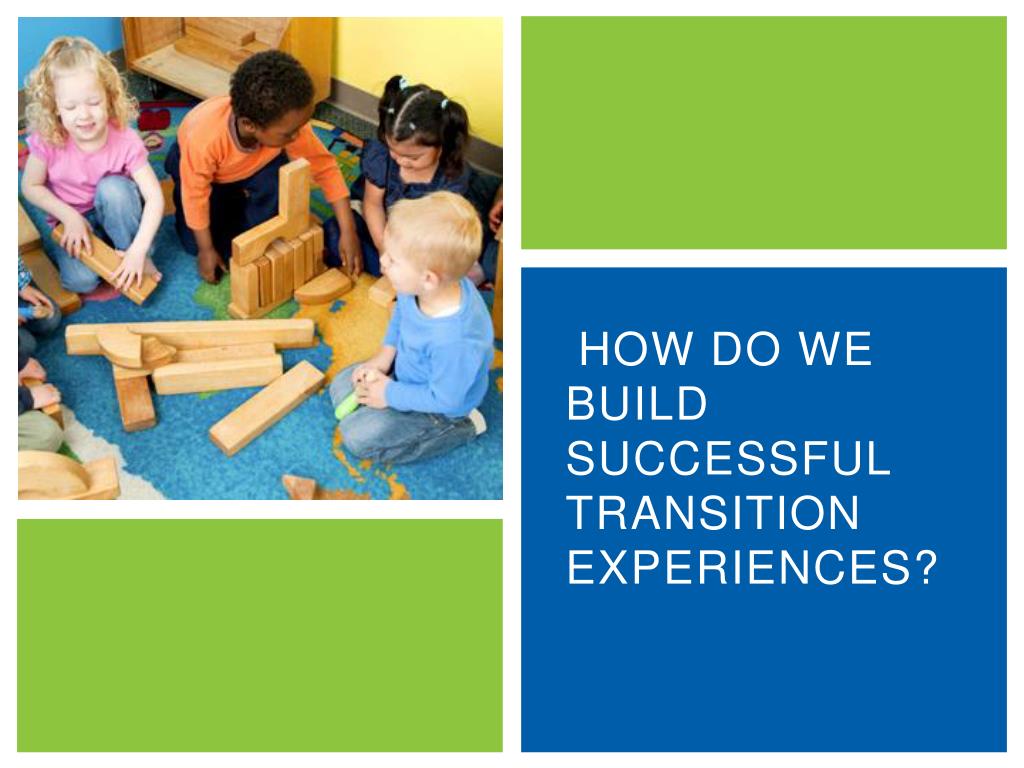 HOW DO WE BUILD SUCCESSFUL TRANSITION EXPERIENCES?